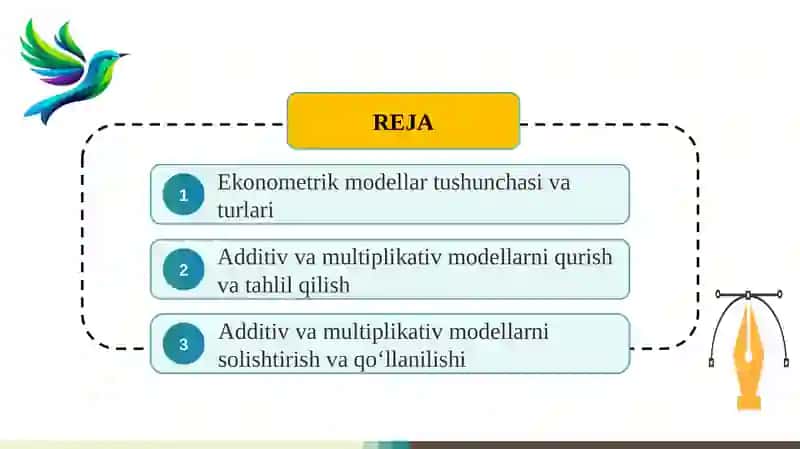 REJA

1 Ekonometrik modellar tushunchasi va turlari

2 Additiv va multiplikativ modellarni qurish va tahlil qilish

3 Additiv va multiplikativ modellarni solishtirish va qo‘llanilishi